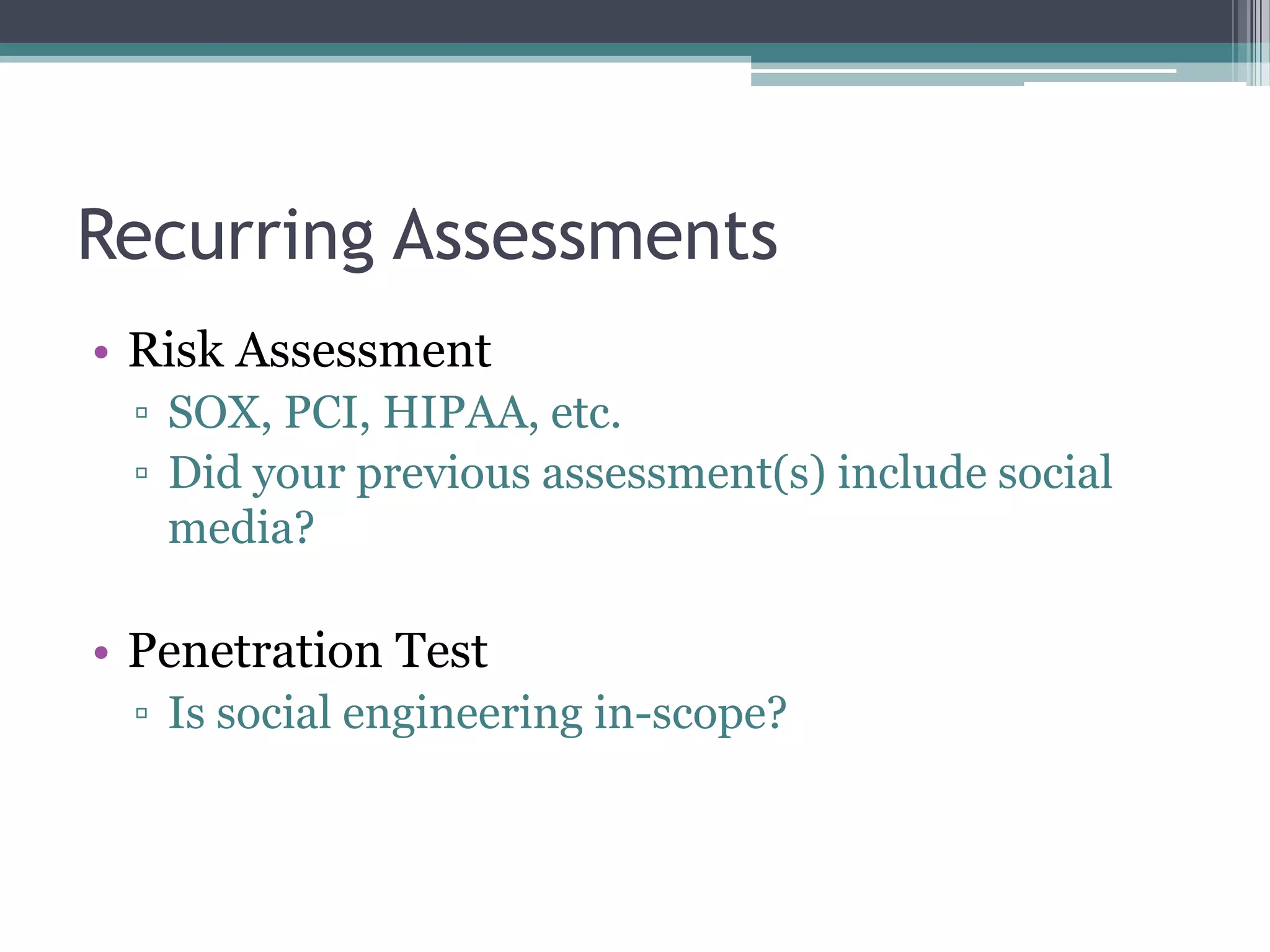 Recurring Assessments

• Risk Assessment
▫ SOX, PCI, HIPAA, etc.
▫ Did your previous assessment(s) include social media?

• Penetration Test
▫ Is social engineering in-scope?